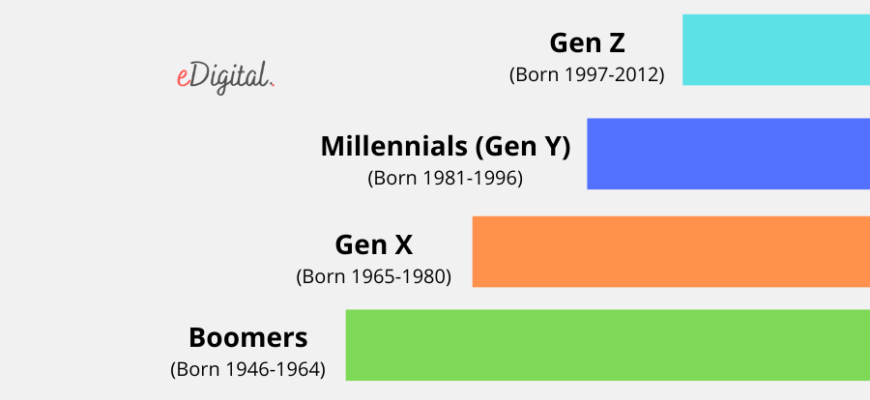 eDigital.

Gen Z
(Born 1997-2012)

Millennials (Gen Y)
(Born 1981-1996)

Gen X
(Born 1965-1980)

Boomers
(Born 1946-1964)